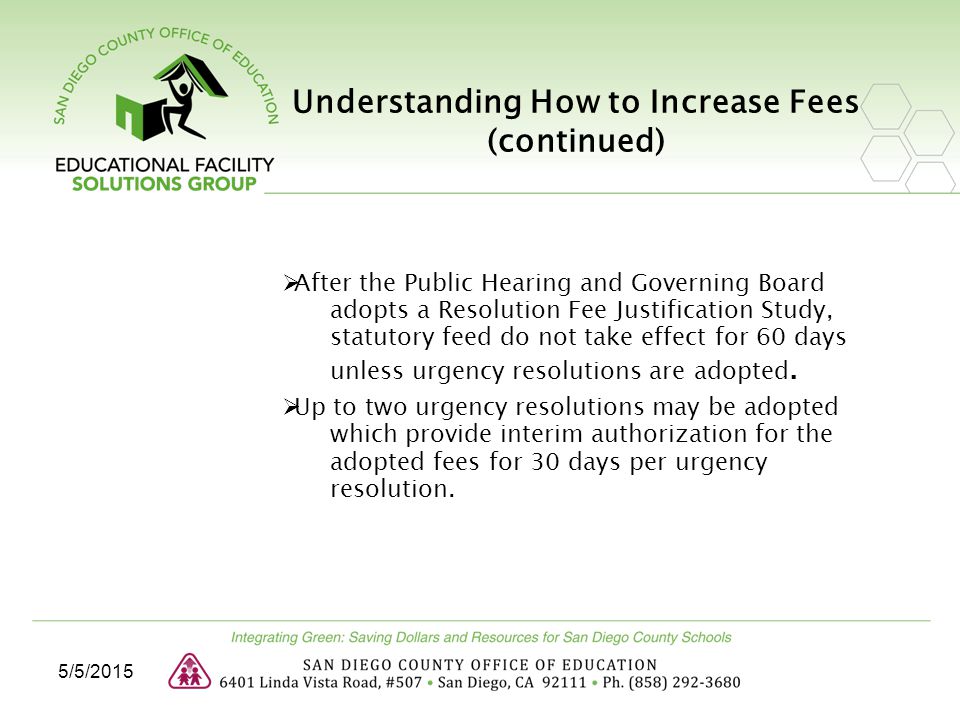 SAN DIEGO COUNTY OFFICE OF EDUCATION

EDUCATIONAL FACILITY SOLUTIONS GROUP

Understanding How to Increase Fees (continued)

➢After the Public Hearing and Governing Board adopts a Resolution Fee Justification Study, statutory feed do not take effect for 60 days unless urgency resolutions are adopted.

➢Up to two urgency resolutions may be adopted which provide interim authorization for the adopted fees for 30 days per urgency resolution.

Integrating Green: Saving Dollars and Resources for San Diego County Schools

5/5/2015

SAN DIEGO COUNTY OFFICE OF EDUCATION
6401 Linda Vista Road, #507 • San Diego, CA 92111 • Ph. (858) 292-3680